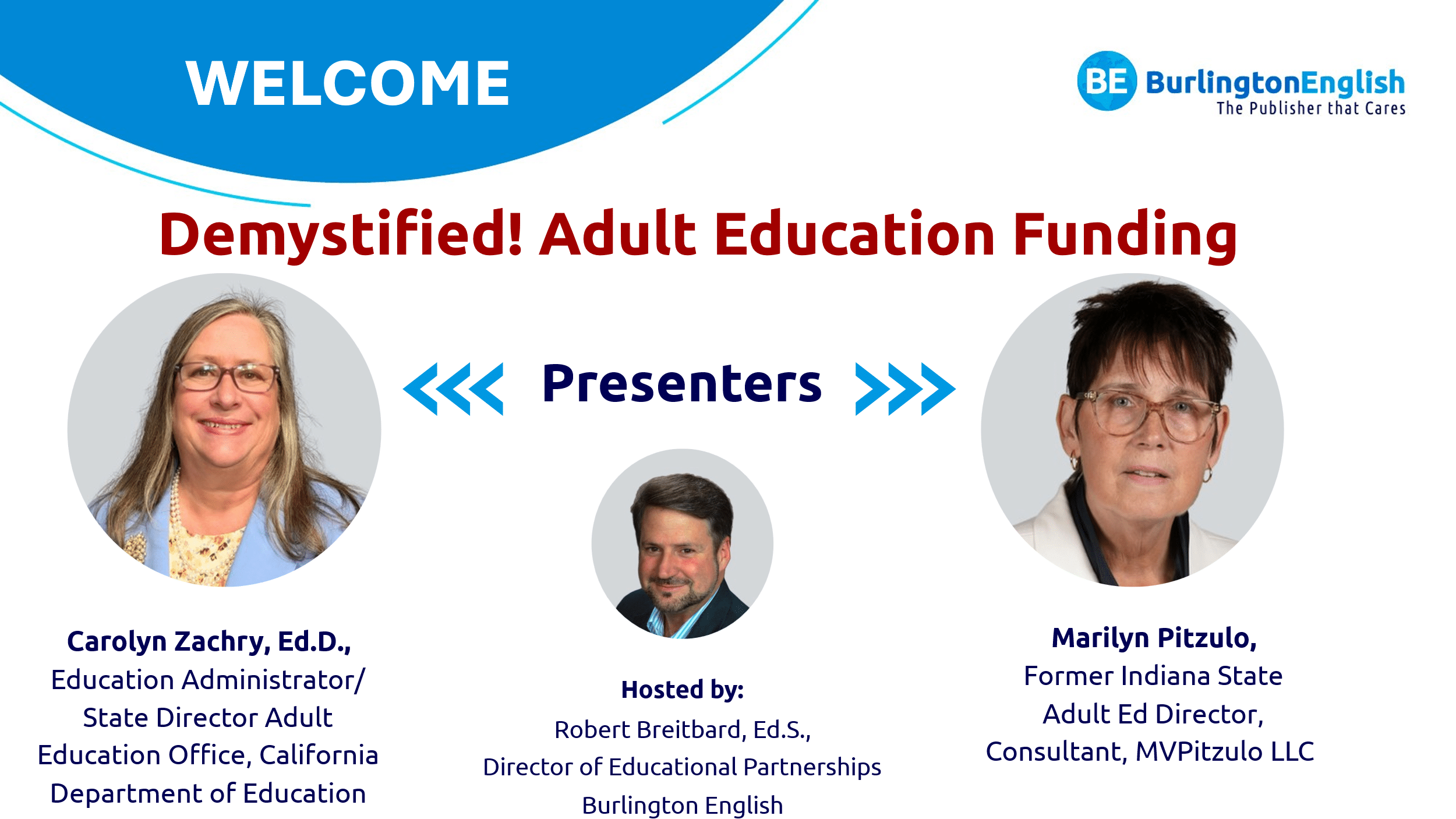 WELCOME

BE BurlingtonEnglish
The Publisher that Cares

Demystified! Adult Education Funding

Presenters

Carolyn Zachry, Ed.D.,
Education Administrator/
State Director Adult
Education Office, California
Department of Education

Hosted by:
Robert Breitbard, Ed.S.,
Director of Educational Partnerships
Burlington English

Marilyn Pitzulo,
Former Indiana State
Adult Ed Director,
Consultant, MVPitzulo LLC